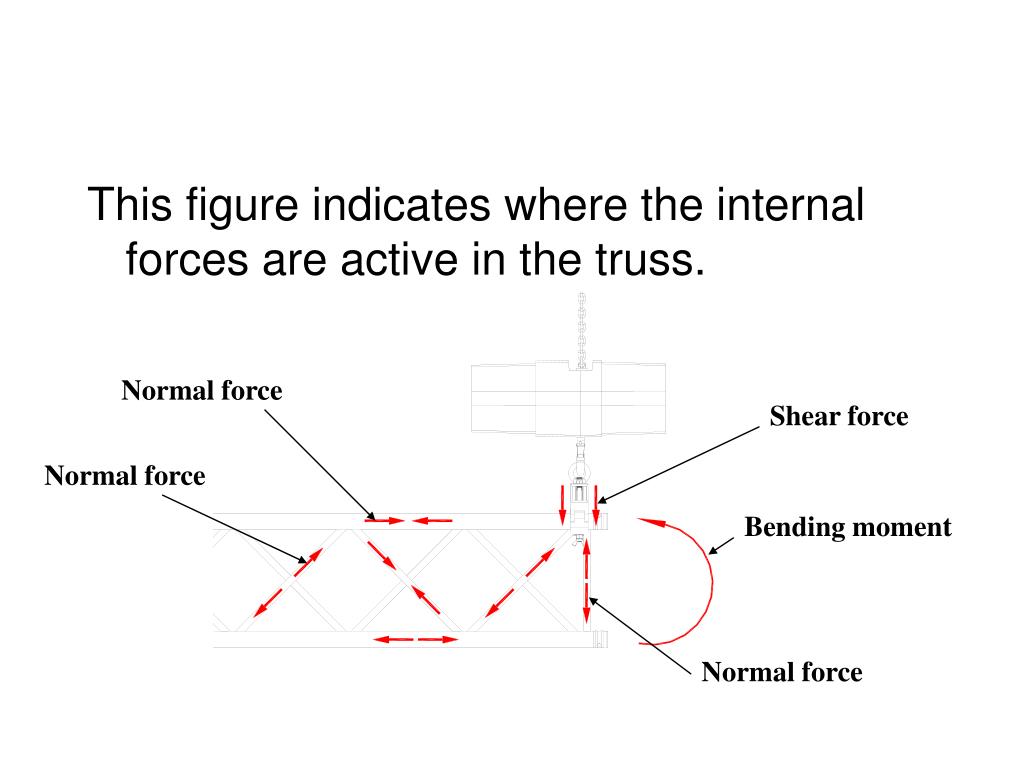 This figure indicates where the internal forces are active in the truss.

Normal force

Shear force

Normal force

Bending moment

Normal force